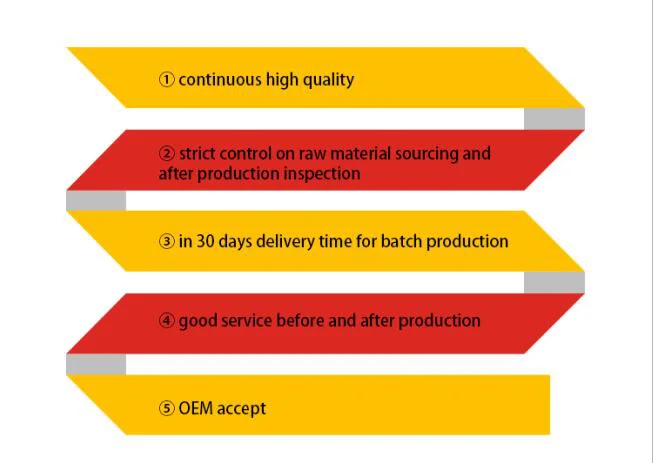 ① continuous high quality

② strict control on raw material sourcing and after production inspection

③ in 30 days delivery time for batch production

④ good service before and after production

⑤ OEM accept